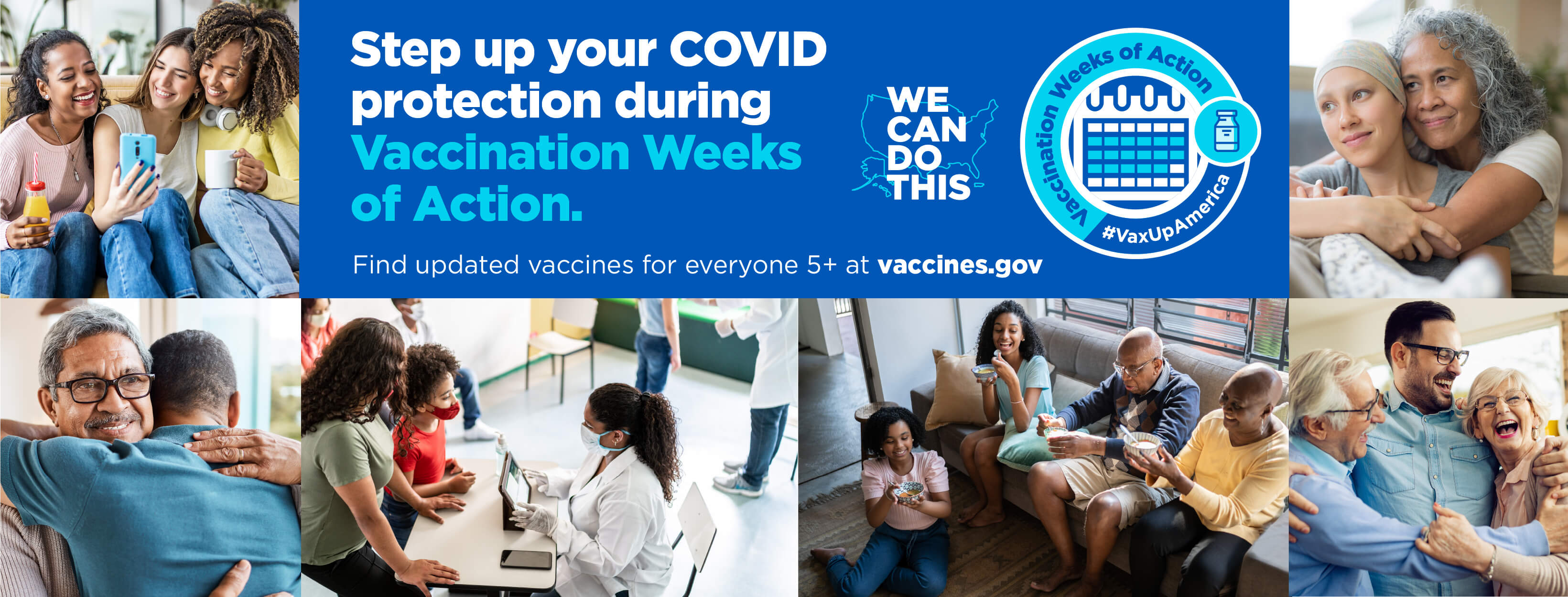 Step up your COVID protection during Vaccination Weeks of Action.

WE CAN DO THIS

Vaccination Weeks of Action

#VaxUpAmerica

Find updated vaccines for everyone 5+ at vaccines.gov